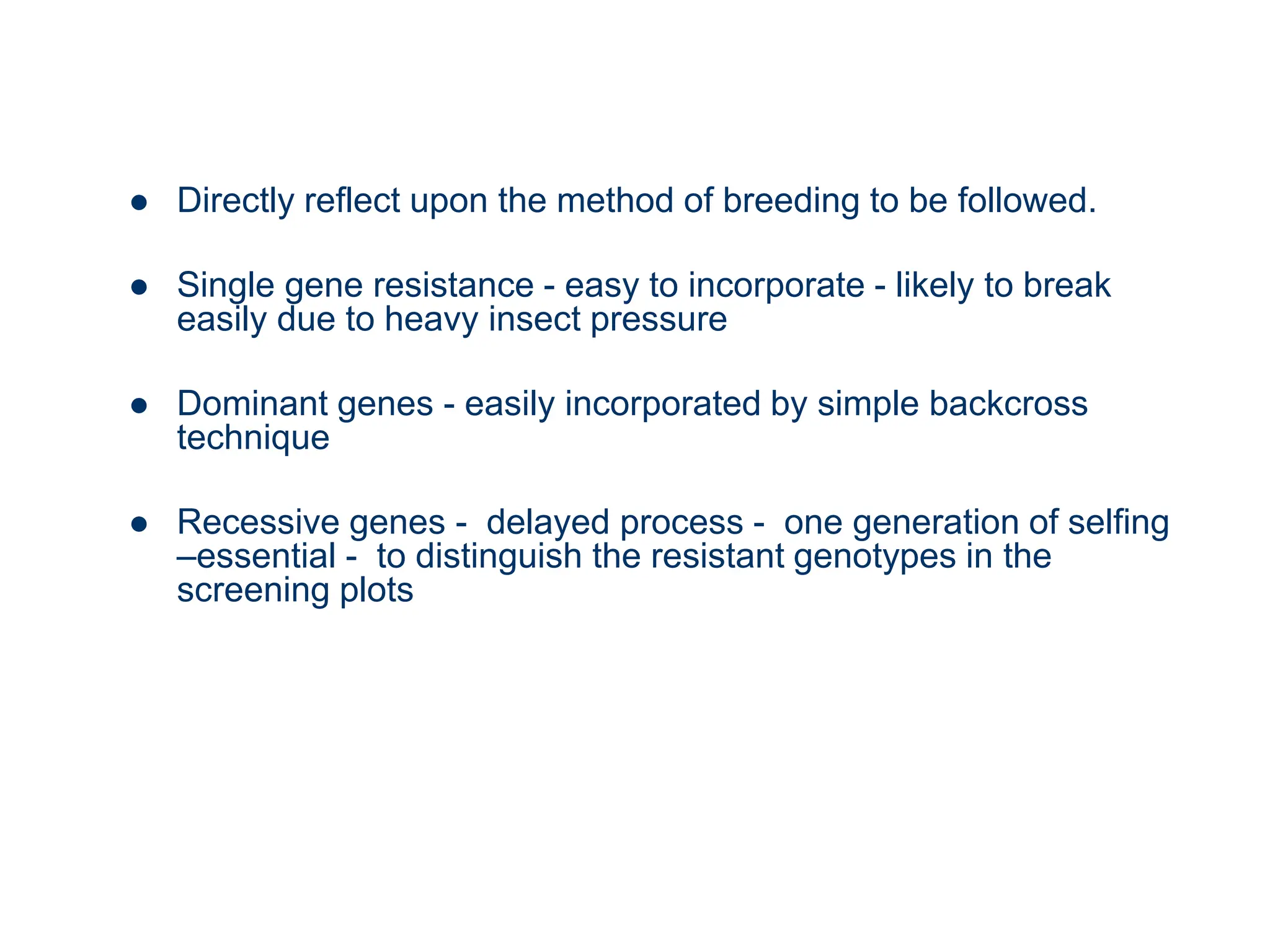 ● Directly reflect upon the method of breeding to be followed.

● Single gene resistance - easy to incorporate - likely to break easily due to heavy insect pressure

● Dominant genes - easily incorporated by simple backcross technique

● Recessive genes - delayed process - one generation of selfing –essential - to distinguish the resistant genotypes in the screening plots